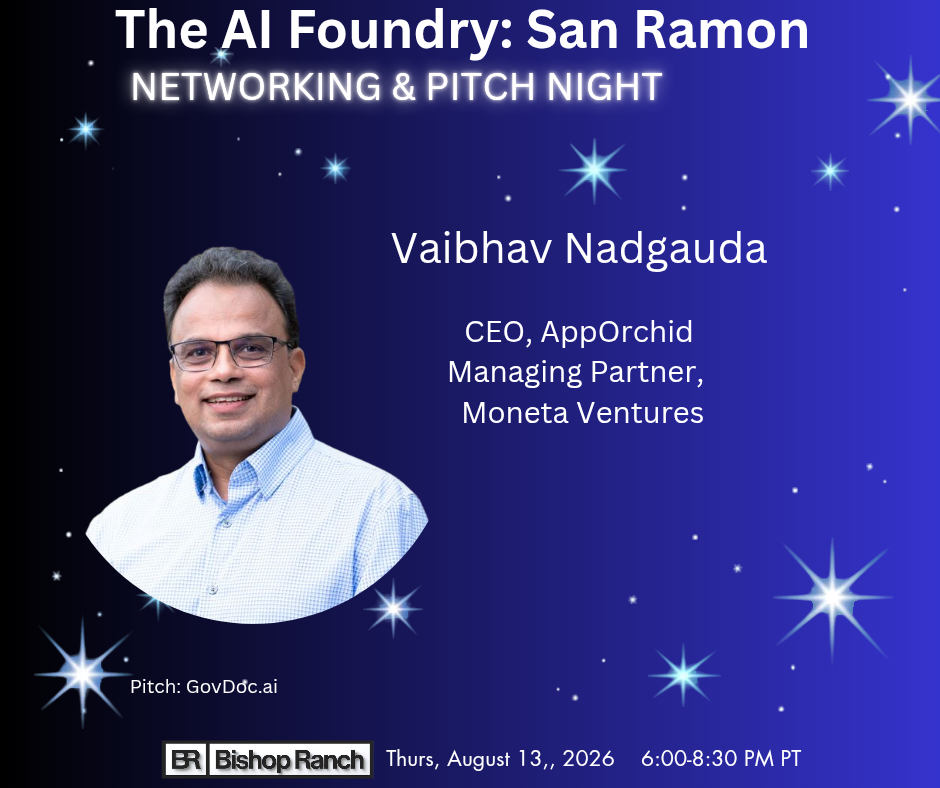 The AI Foundry: San Ramon
NETWORKING & PITCH NIGHT

Vaibhav Nadgauda

CEO, AppOrchid
Managing Partner,
Moneta Ventures

Pitch: GovDoc.ai

BR Bishop Ranch Thurs, August 13,, 2026 6:00-8:30 PM PT